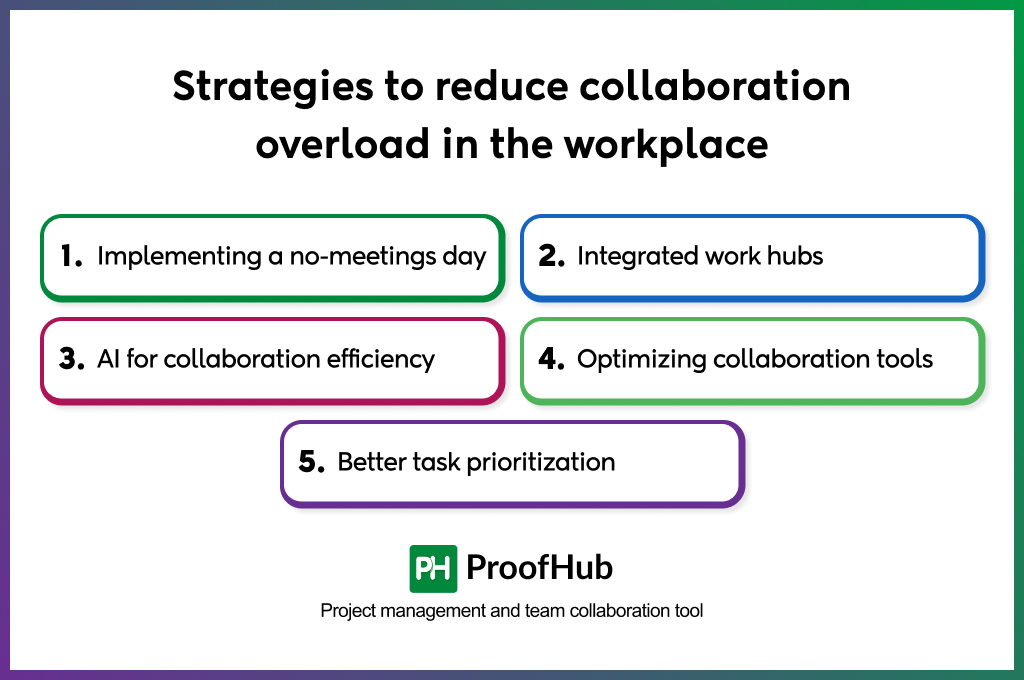 Strategies to reduce collaboration overload in the workplace

1. Implementing a no-meetings day

2. Integrated work hubs

3. AI for collaboration efficiency

4. Optimizing collaboration tools

5. Better task prioritization

PH ProofHub

Project management and team collaboration tool